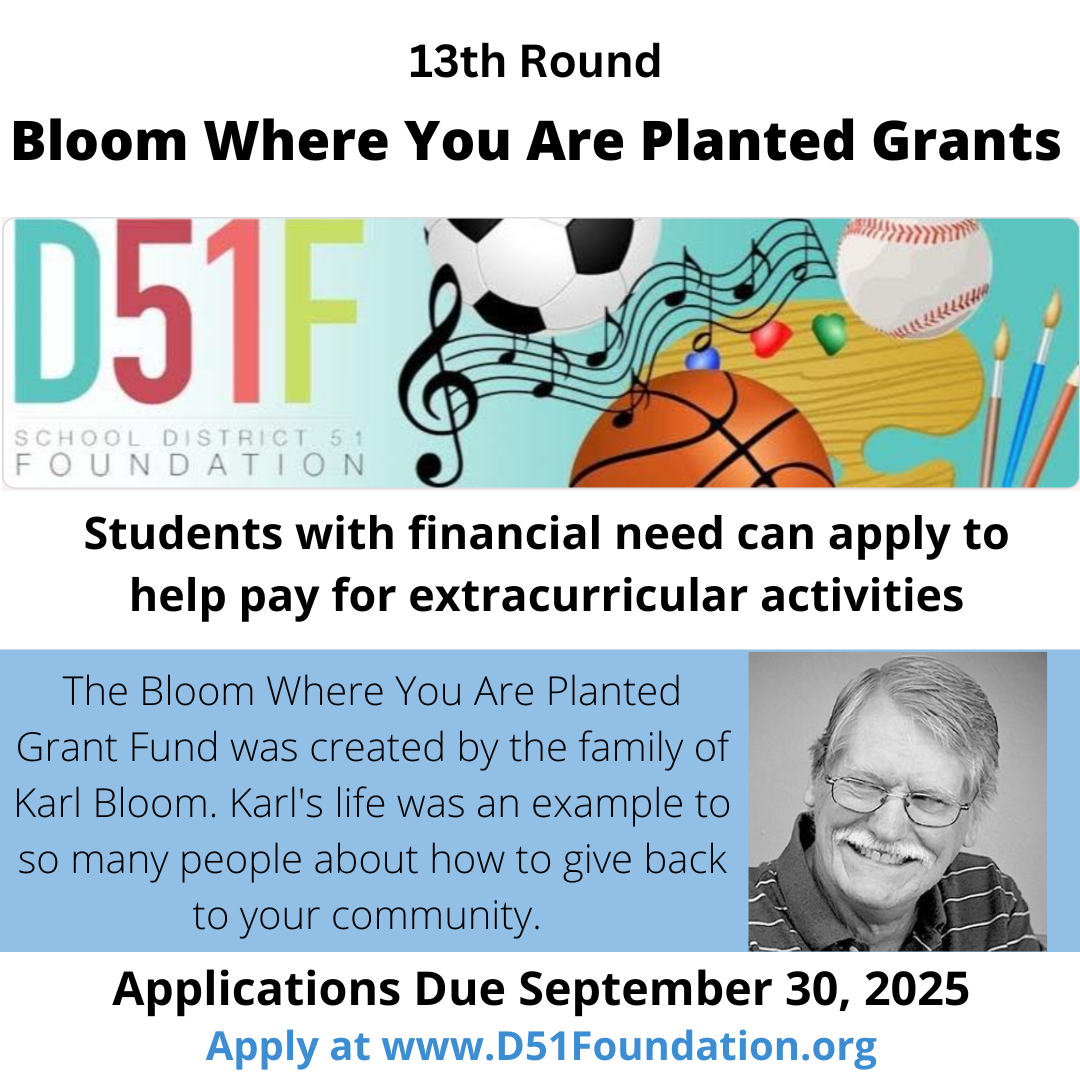 13th Round

Bloom Where You Are Planted Grants

D51F
SCHOOL DISTRICT 51
FOUNDATION

Students with financial need can apply to help pay for extracurricular activities

The Bloom Where You Are Planted Grant Fund was created by the family of Karl Bloom. Karl's life was an example to so many people about how to give back to your community.

Applications Due September 30, 2025

Apply at www.D51Foundation.org